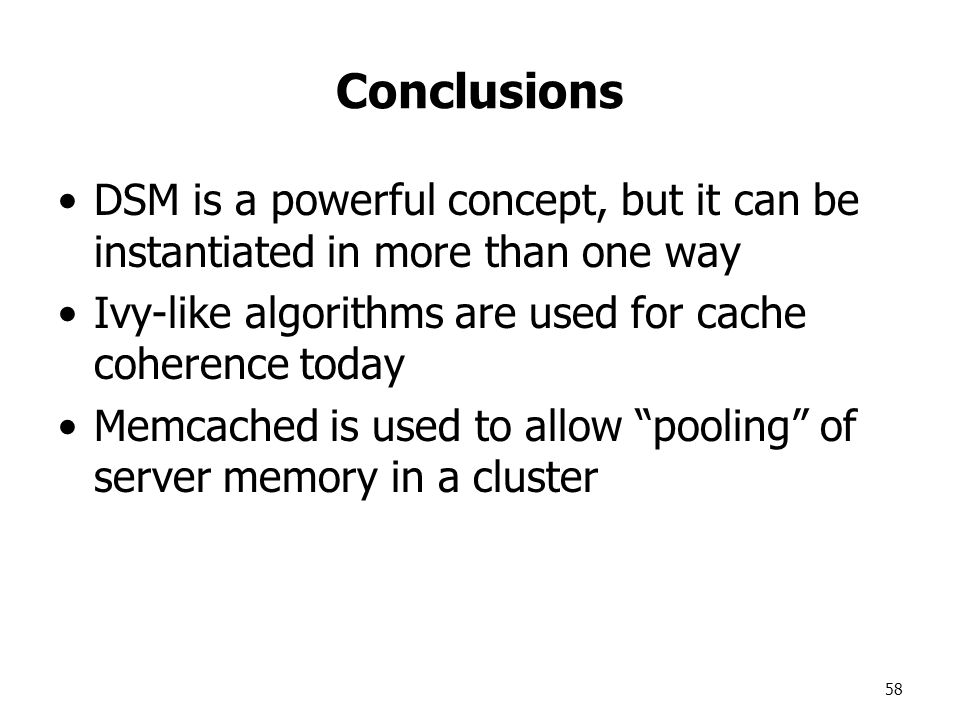 Conclusions

• DSM is a powerful concept, but it can be instantiated in more than one way
• Ivy-like algorithms are used for cache coherence today
• Memcached is used to allow “pooling” of server memory in a cluster

58